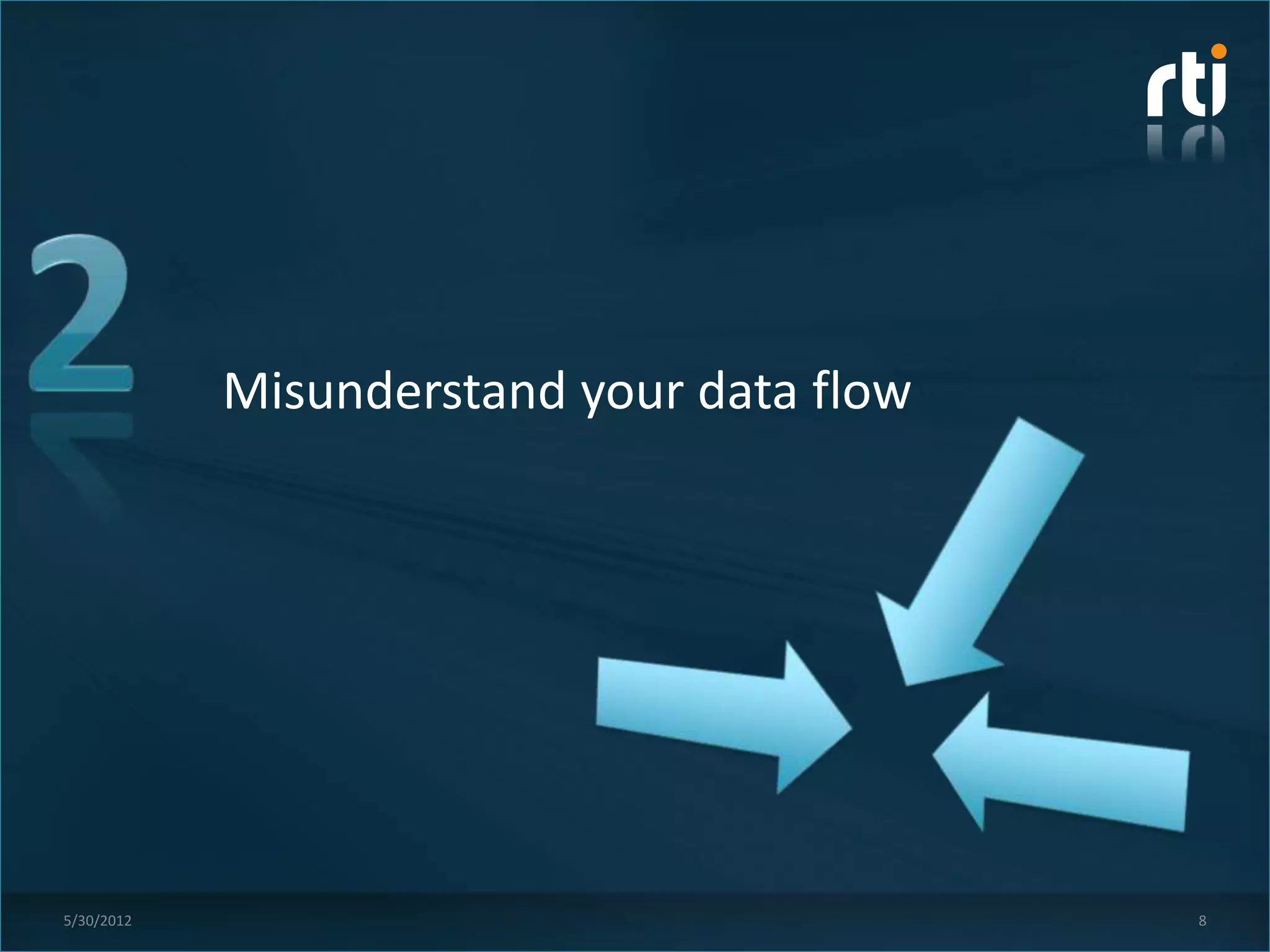 rti

2

Misunderstand your data flow

5/30/2012

8